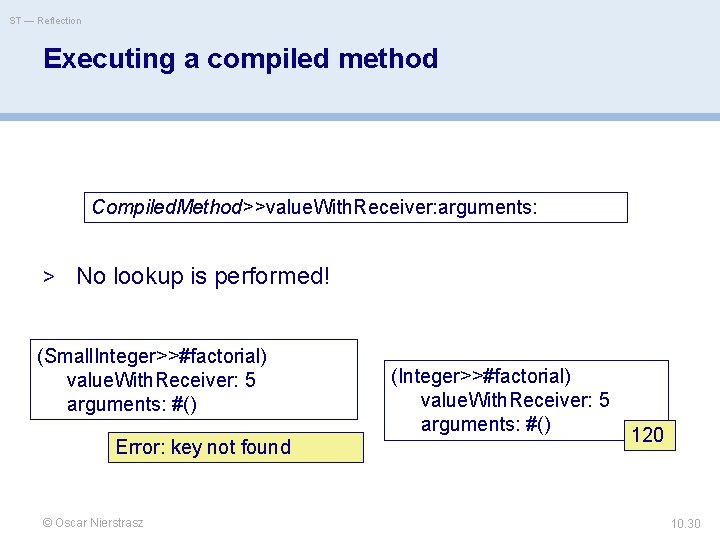 ST — Reflection

Executing a compiled method

CompiledMethod>>valueWithReceiver:arguments:

> No lookup is performed!

(SmallInteger>>#factorial)
valueWithReceiver: 5
arguments: #()

Error: key not found

(Integer>>#factorial)
valueWithReceiver: 5
arguments: #()

120

© Oscar Nierstrasz

10.30